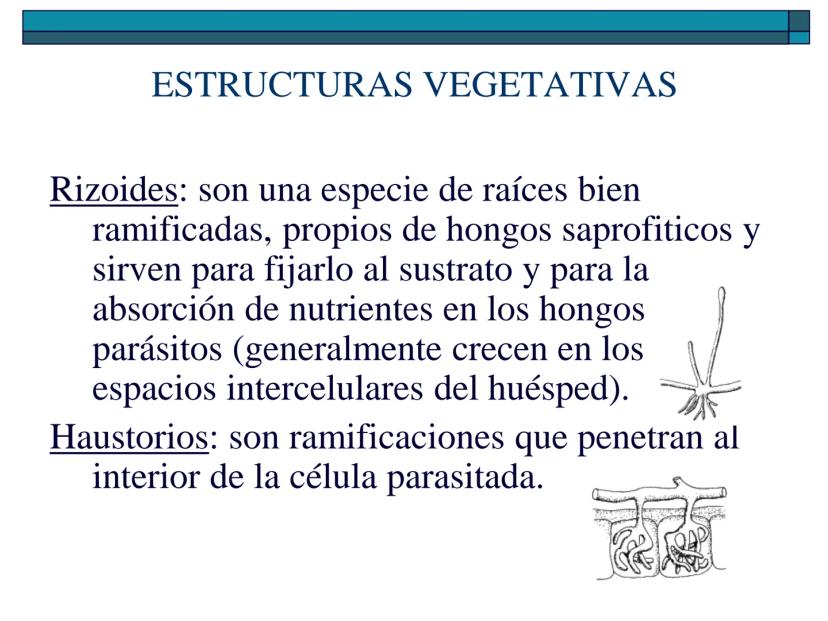 ESTRUCTURAS VEGETATIVAS

Rizoides: son una especie de raíces bien ramificadas, propios de hongos saprofiticos y sirven para fijarlo al sustrato y para la absorción de nutrientes en los hongos parásitos (generalmente crecen en los espacios intercelulares del huésped).

Haustorios: son ramificaciones que penetran al interior de la célula parasitada.